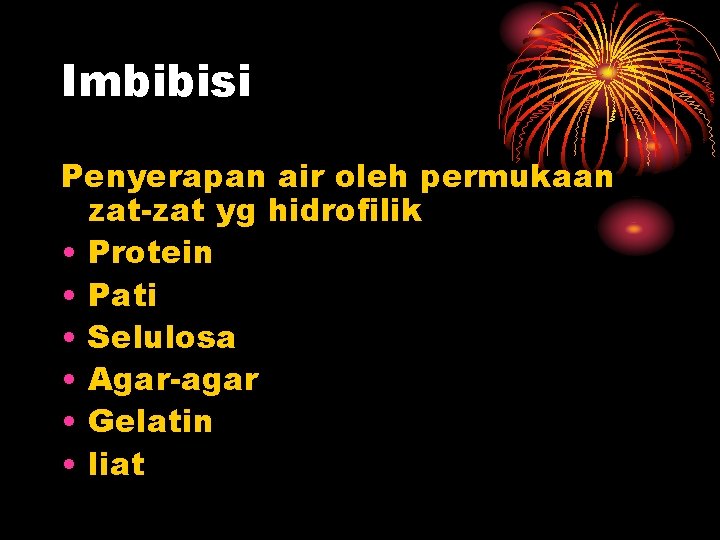 Imbibisi

Penyerapan air oleh permukaan zat-zat yg hidrofilik

• Protein
• Pati
• Selulosa
• Agar-agar
• Gelatin
• liat